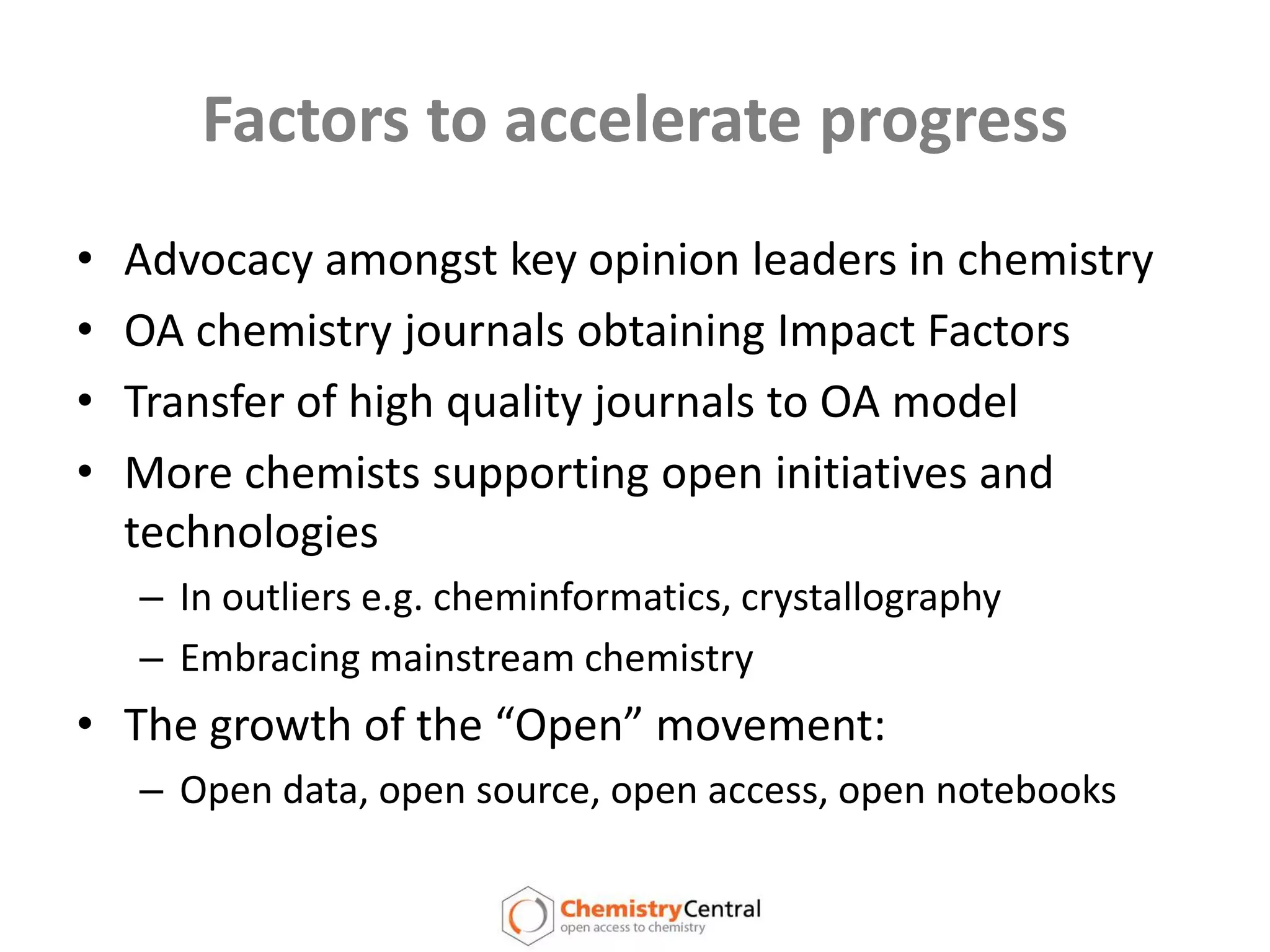 Factors to accelerate progress

• Advocacy amongst key opinion leaders in chemistry
• OA chemistry journals obtaining Impact Factors
• Transfer of high quality journals to OA model
• More chemists supporting open initiatives and technologies
– In outliers e.g. cheminformatics, crystallography
– Embracing mainstream chemistry
• The growth of the “Open” movement:
– Open data, open source, open access, open notebooks

ChemistryCentral
open access to chemistry